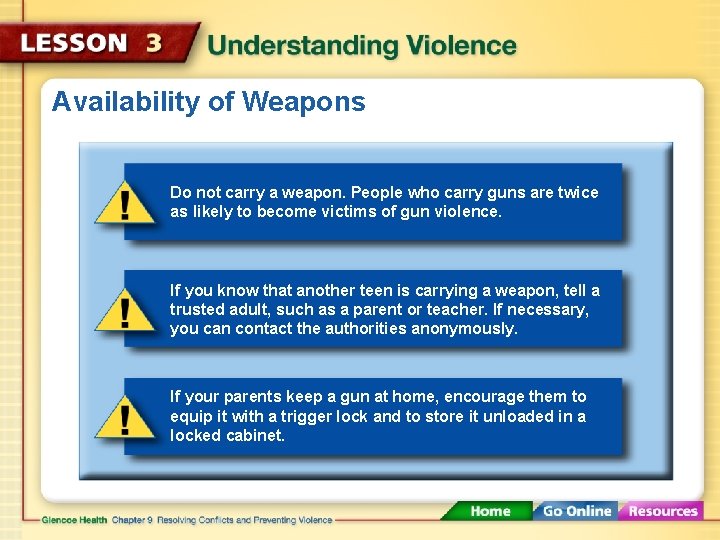 LESSON 3 Understanding Violence

Availability of Weapons

!

Do not carry a weapon. People who carry guns are twice as likely to become victims of gun violence.

!

If you know that another teen is carrying a weapon, tell a trusted adult, such as a parent or teacher. If necessary, you can contact the authorities anonymously.

!

If your parents keep a gun at home, encourage them to equip it with a trigger lock and to store it unloaded in a locked cabinet.

Glencoe Health Chapter 9 Resolving Conflicts and Preventing Violence

Home Go Online Resources